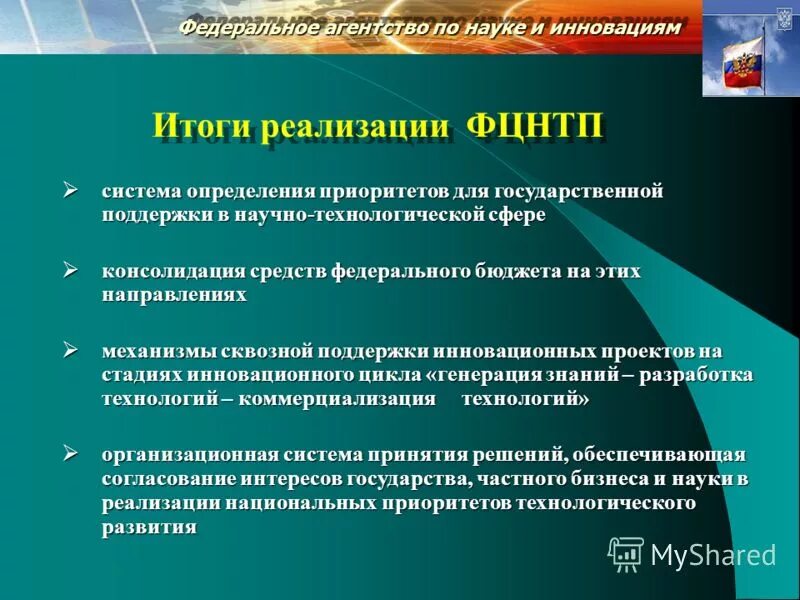 Федеральное агентство по науке и инновациям

Итоги реализации ФЦНТП

➢ система определения приоритетов для государственной поддержки в научно-технологической сфере

➢ консолидация средств федерального бюджета на этих направлениях

➢ механизмы сквозной поддержки инновационных проектов на стадиях инновационного цикла «генерация знаний – разработка технологий – коммерциализация технологий»

➢ организационная система принятия решений, обеспечивающая согласование интересов государства, частного бизнеса и науки в реализации национальных приоритетов технологического развития

MyShared